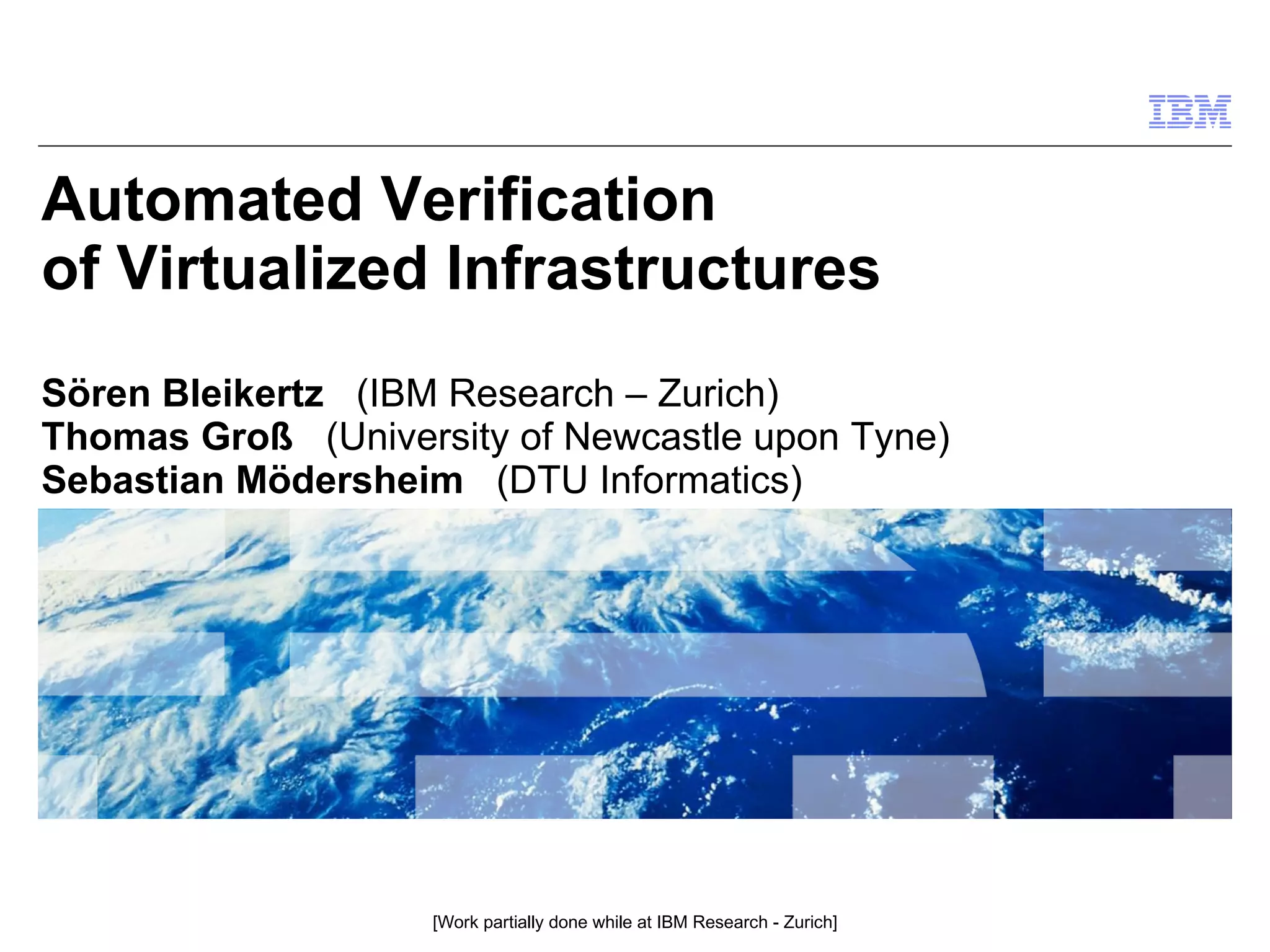 IBM

Automated Verification of Virtualized Infrastructures

Sören Bleikertz (IBM Research – Zurich)
Thomas Groß (University of Newcastle upon Tyne)
Sebastian Mödersheim (DTU Informatics)

[Work partially done while at IBM Research - Zurich]